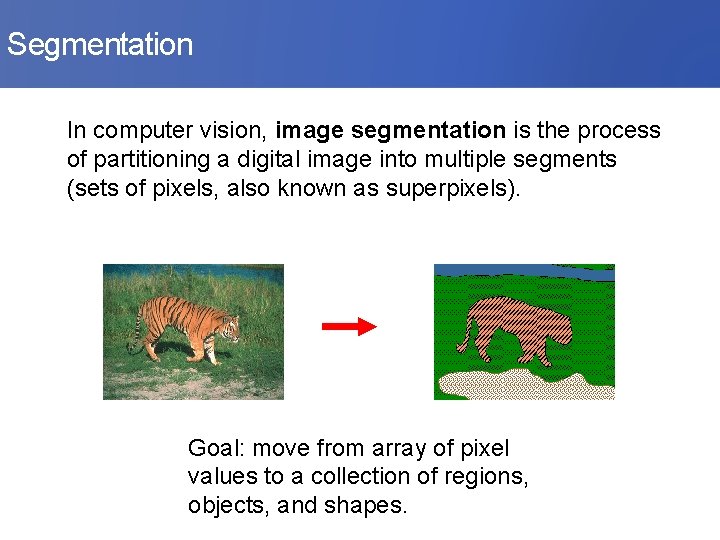 Segmentation

In computer vision, image segmentation is the process of partitioning a digital image into multiple segments (sets of pixels, also known as superpixels).

Goal: move from array of pixel values to a collection of regions, objects, and shapes.